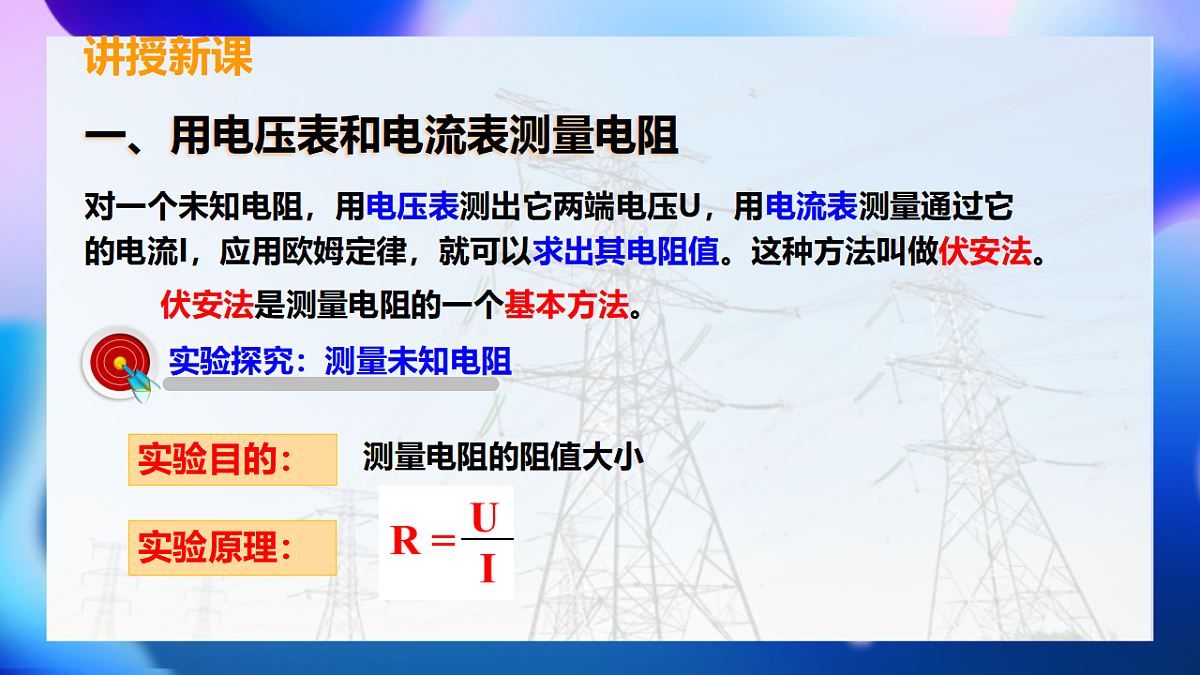 讲授新课

一、用电压表和电流表测量电阻

对一个未知电阻，用电压表测出它两端电压U，用电流表测量通过它的电流I，应用欧姆定律，就可以求出其电阻值。这种方法叫做伏安法。

伏安法是测量电阻的一个基本方法。

实验探究：测量未知电阻

实验目的：

测量电阻的阻值大小

实验原理：

$R = \frac{U}{I}$